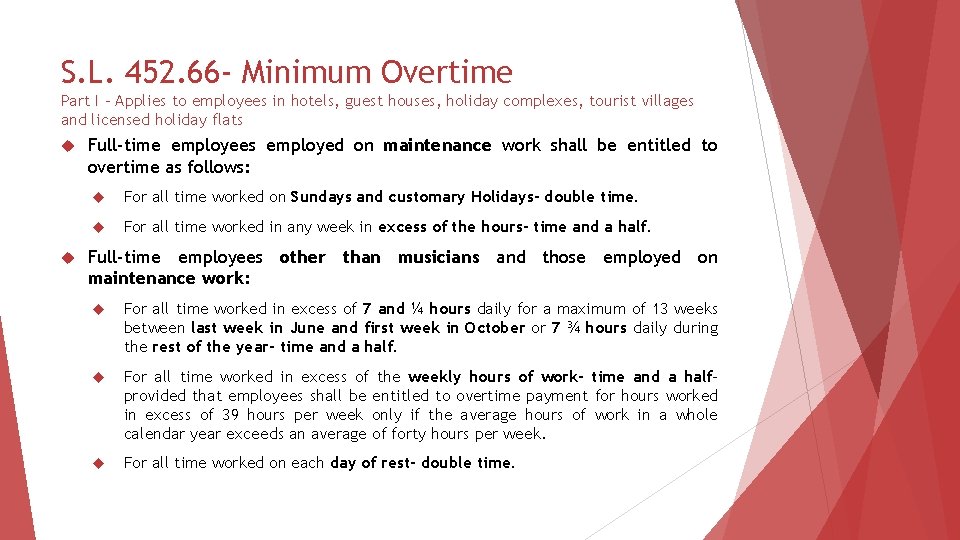 S.L. 452.66- Minimum Overtime

Part I – Applies to employees in hotels, guest houses, holiday complexes, tourist villages and licensed holiday flats

Full-time employees employed on maintenance work shall be entitled to overtime as follows:

For all time worked on Sundays and customary Holidays- double time.

For all time worked in any week in excess of the hours- time and a half.

Full-time employees other than musicians and those employed on maintenance work:

For all time worked in excess of 7 and ¼ hours daily for a maximum of 13 weeks between last week in June and first week in October or 7 ¾ hours daily during the rest of the year- time and a half.

For all time worked in excess of the weekly hours of work- time and a half- provided that employees shall be entitled to overtime payment for hours worked in excess of 39 hours per week only if the average hours of work in a whole calendar year exceeds an average of forty hours per week.

For all time worked on each day of rest- double time.